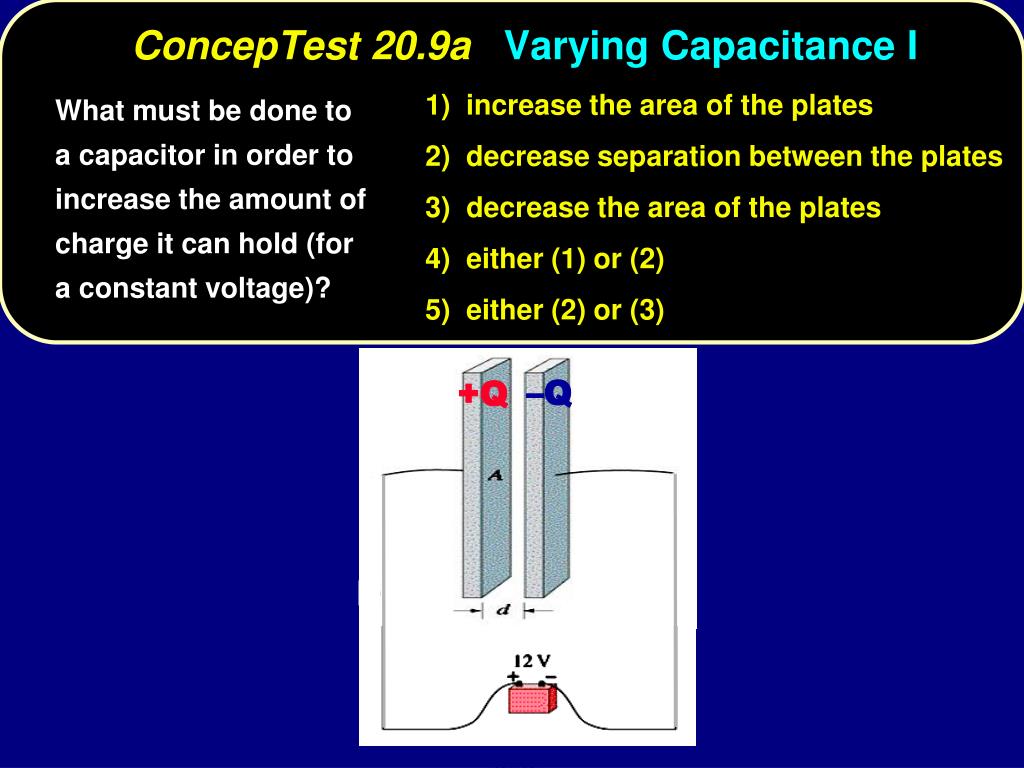 ConcepTest 20.9a Varying Capacitance I

What must be done to a capacitor in order to increase the amount of charge it can hold (for a constant voltage)?

1) increase the area of the plates
2) decrease separation between the plates
3) decrease the area of the plates
4) either (1) or (2)
5) either (2) or (3)

+Q –Q

A

d

12 V
+ –